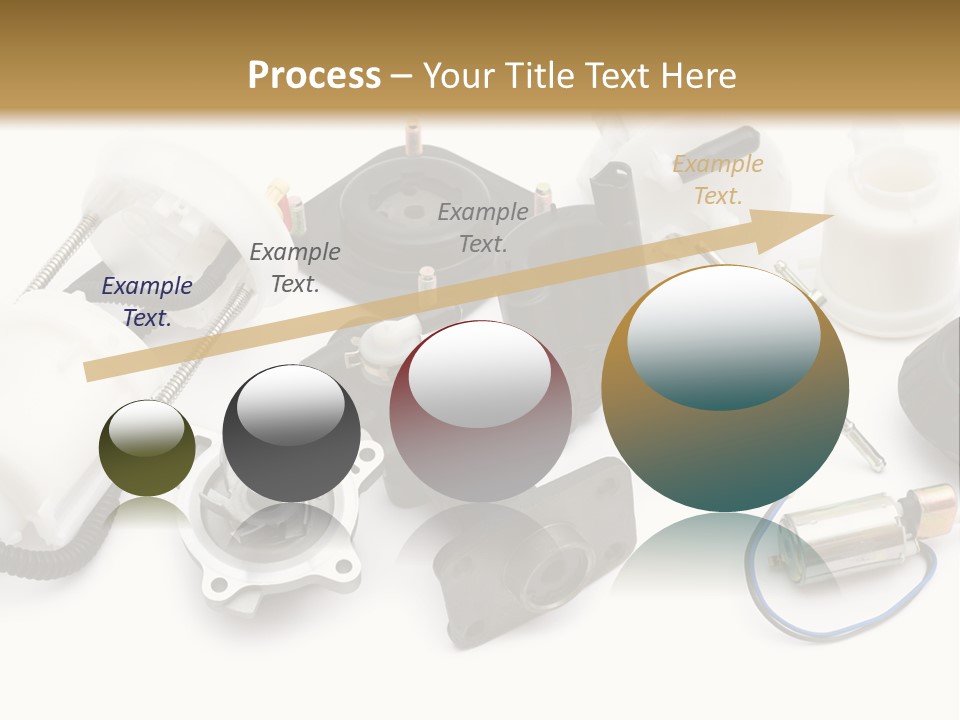 Process – Your Title Text Here

Example Text.

Example Text.

Example Text.

Example Text.